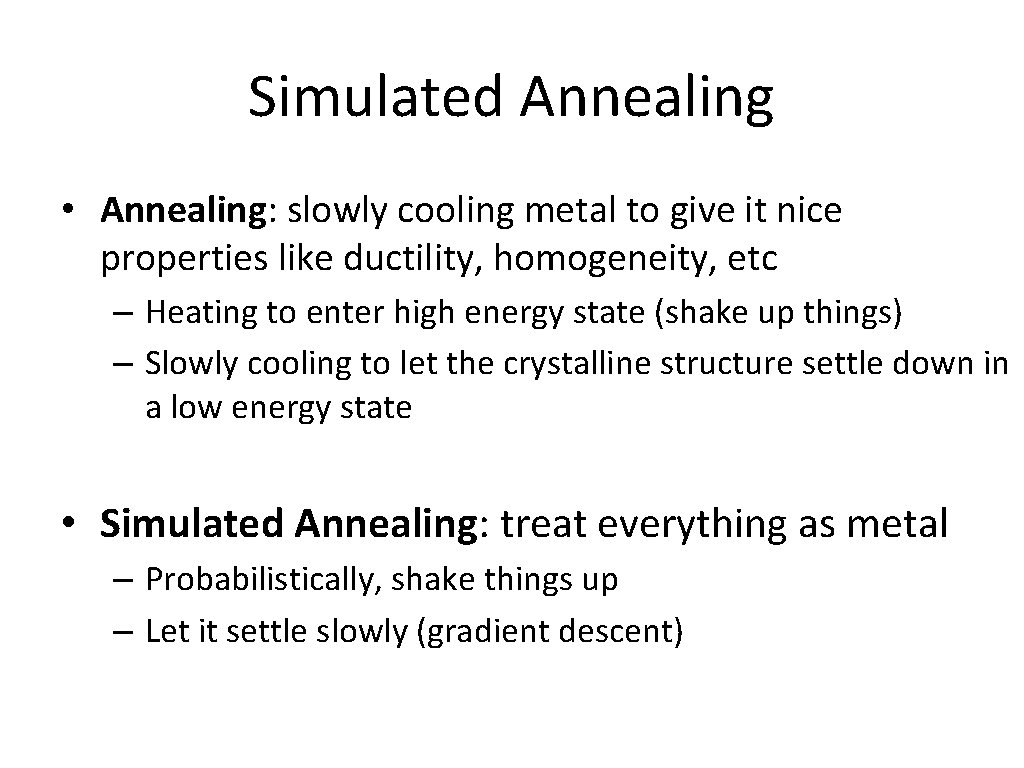 Simulated Annealing

• Annealing: slowly cooling metal to give it nice properties like ductility, homogeneity, etc
– Heating to enter high energy state (shake up things)
– Slowly cooling to let the crystalline structure settle down in a low energy state

• Simulated Annealing: treat everything as metal
– Probabilistically, shake things up
– Let it settle slowly (gradient descent)